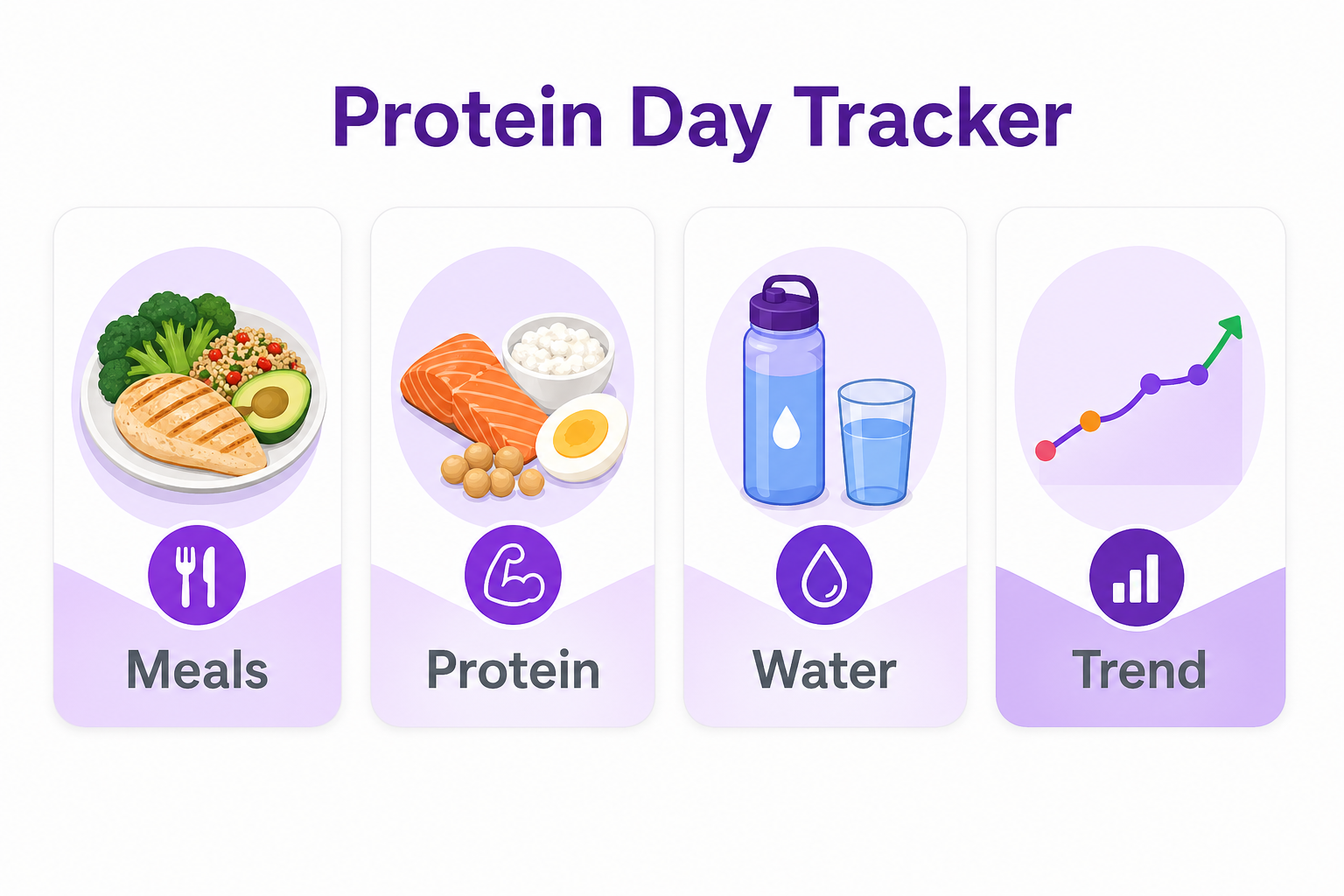 Protein Day Tracker

Meals

Protein

Water

Trend